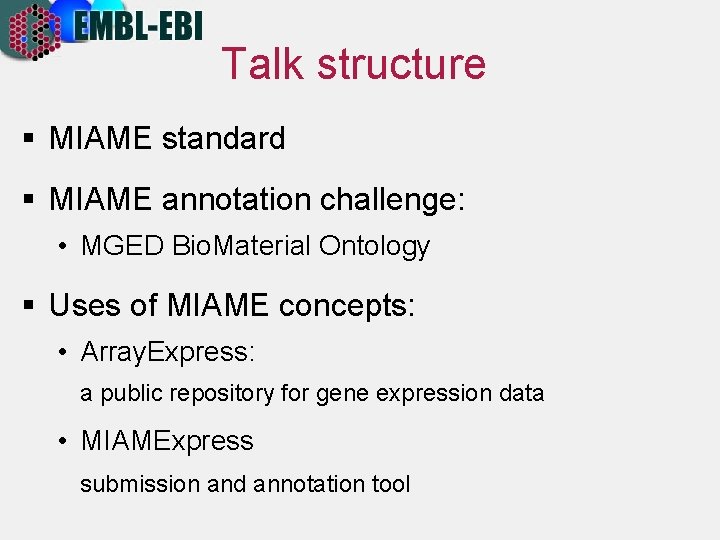 EMBL-EBI

Talk structure

▪ MIAME standard

▪ MIAME annotation challenge:

• MGED BioMaterial Ontology

▪ Uses of MIAME concepts:

• ArrayExpress:
a public repository for gene expression data

• MIAMExpress
submission and annotation tool